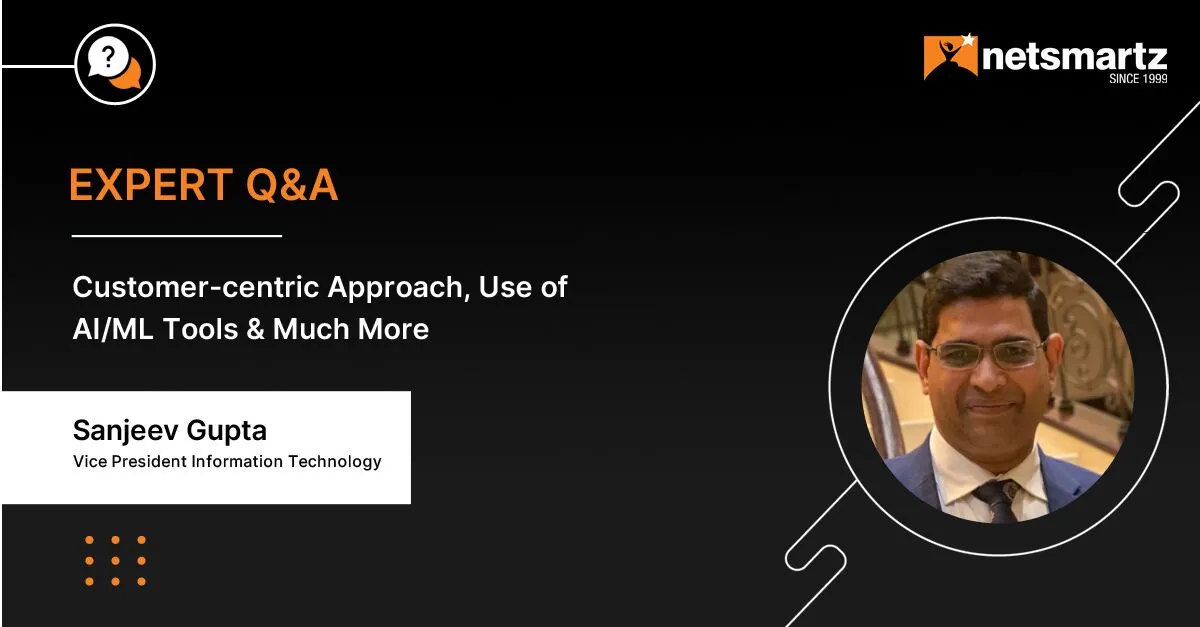 ?

netsmartz
SINCE 1999

EXPERT Q&A

Customer-centric Approach, Use of AI/ML Tools & Much More

Sanjeev Gupta
Vice President Information Technology